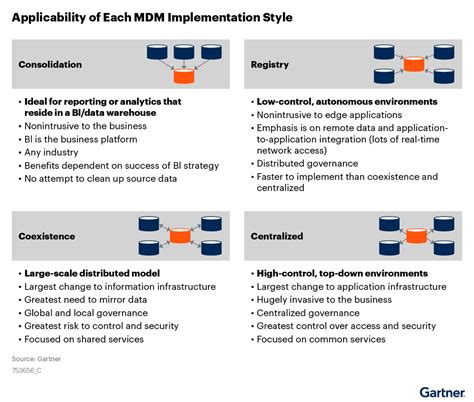 Applicability of Each MDM Implementation Style

Consolidation

• Ideal for reporting or analytics that reside in a BI/data warehouse
• Nonintrusive to the business
• BI is the business platform
• Any industry
• Benefits dependent on success of BI strategy
• No attempt to clean up source data

Registry

• Low-control, autonomous environments
• Nonintrusive to edge applications
• Emphasis is on remote data and application-to-application integration (lots of real-time network access)
• Distributed governance
• Faster to implement than coexistence and centralized

Coexistence

• Large-scale distributed model
• Largest change to information infrastructure
• Greatest need to mirror data
• Global and local governance
• Greatest risk to control and security
• Focused on shared services

Centralized

• High-control, top-down environments
• Largest change to application infrastructure
• Hugely invasive to the business
• Centralized governance
• Greatest control over access and security
• Focused on common services

Source: Gartner
753656_C

Gartner